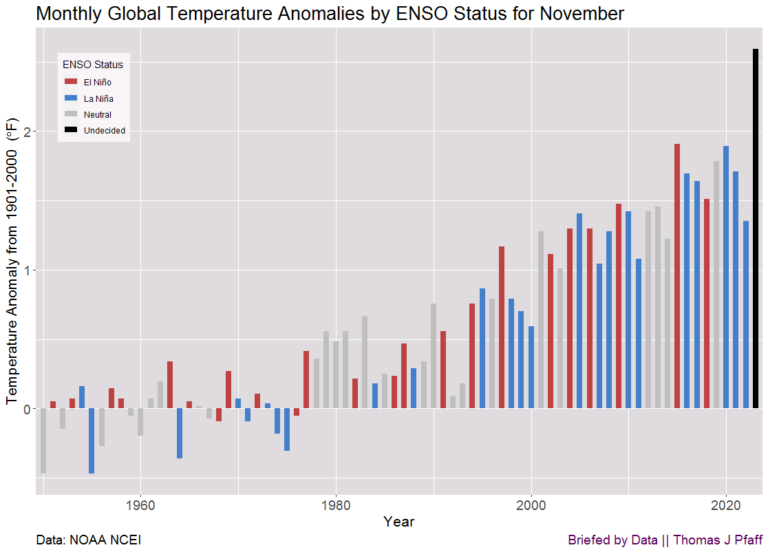 Monthly Global Temperature Anomalies by ENSO Status for November

ENSO Status
El Niño
La Niña
Neutral
Undecided

Temperature Anomaly from 1901-2000 (°F)

2
1
0

1960
1980
2000
2020

Year

Data: NOAA NCEI

Briefed by Data || Thomas J Pfaff